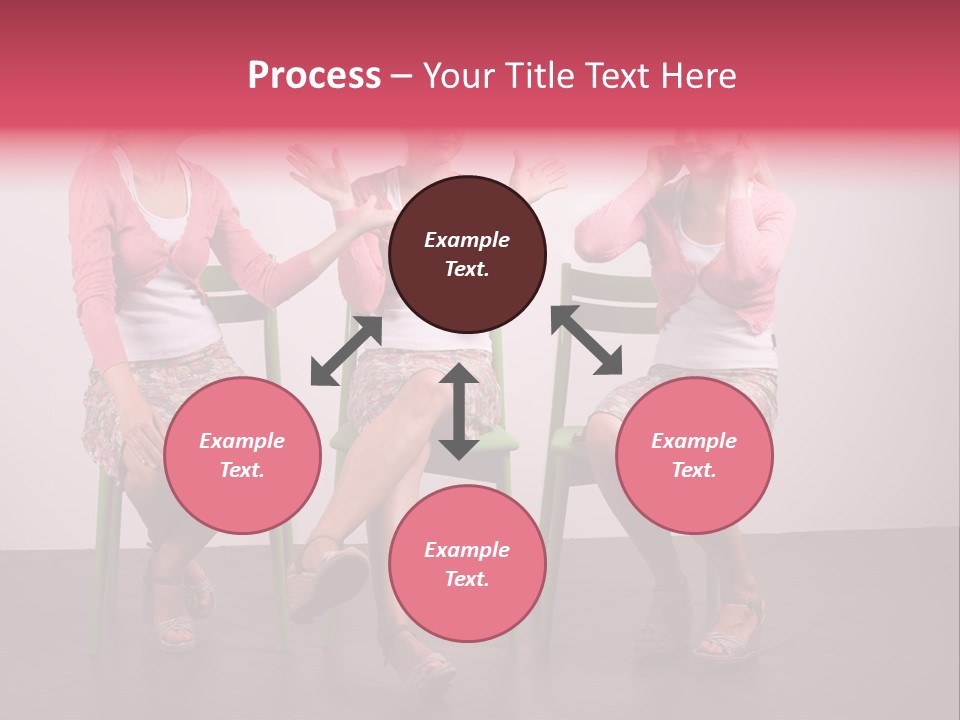 Process – Your Title Text Here

Example Text.

Example Text.

Example Text.

Example Text.